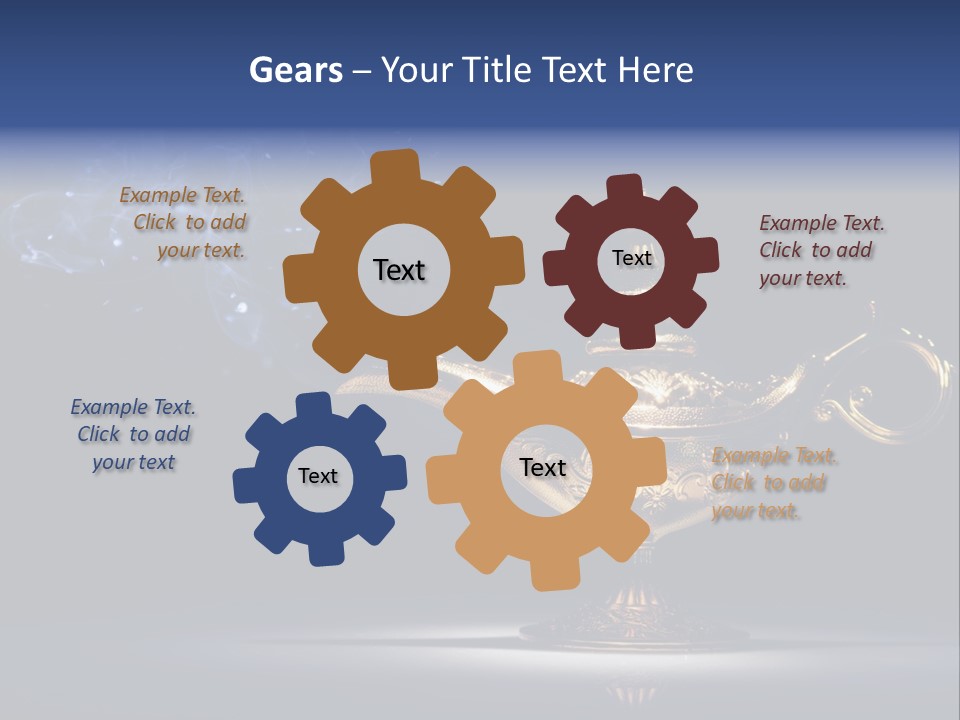 Gears – Your Title Text Here

Example Text. Click to add your text.

Text

Text

Example Text. Click to add your text.

Example Text. Click to add your text

Text

Text

Example Text. Click to add your text.